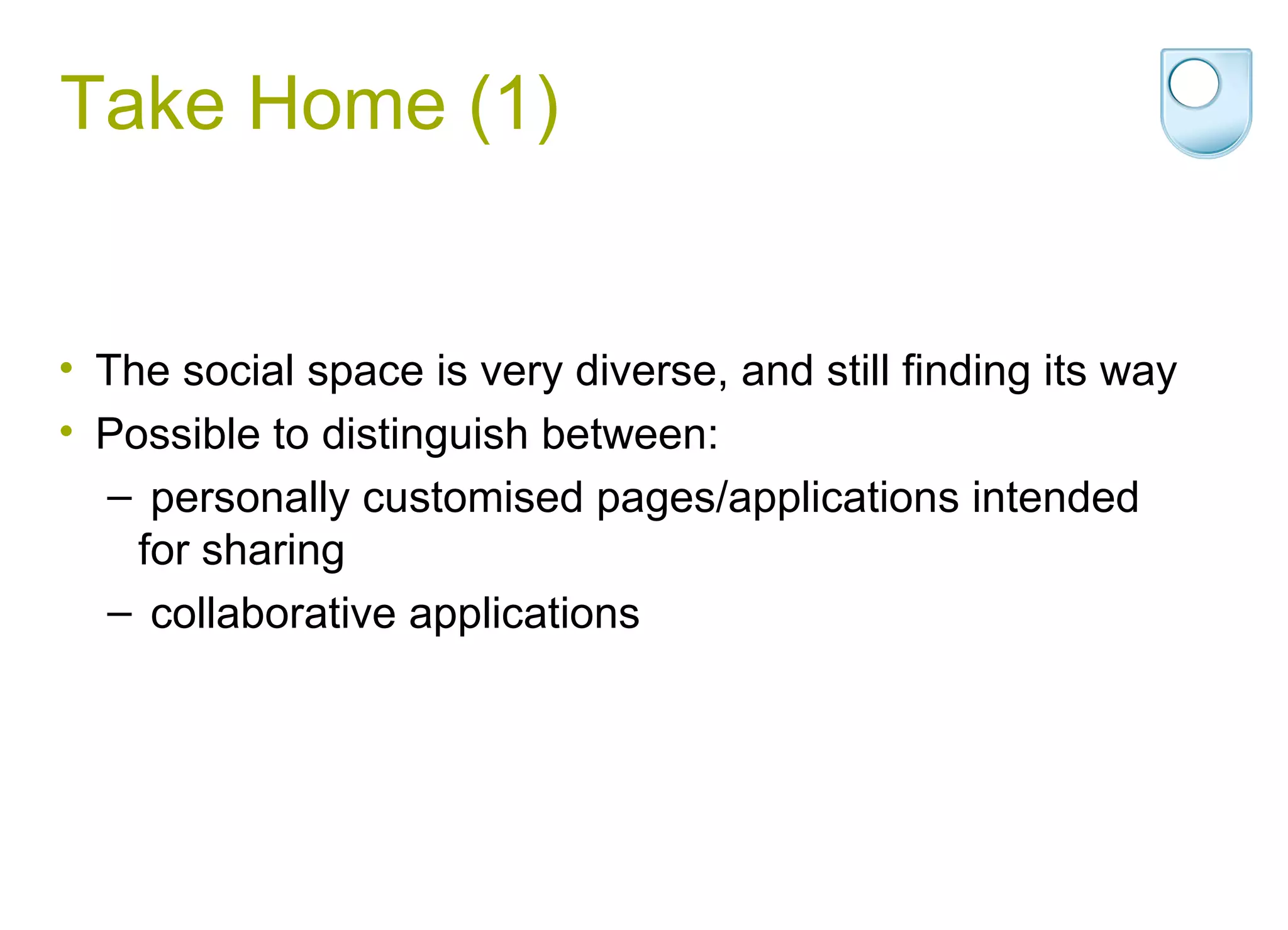 Take Home (1)

• The social space is very diverse, and still finding its way
• Possible to distinguish between:
– personally customised pages/applications intended for sharing
– collaborative applications